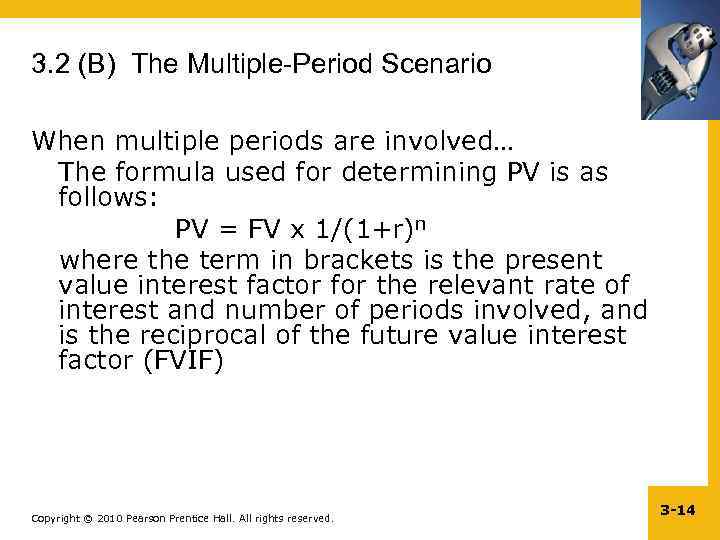 3.2 (B) The Multiple-Period Scenario

When multiple periods are involved…

The formula used for determining PV is as follows:

$PV = FV \times 1/(1+r)^n$

where the term in brackets is the present value interest factor for the relevant rate of interest and number of periods involved, and is the reciprocal of the future value interest factor (FVIF)

Copyright © 2010 Pearson Prentice Hall. All rights reserved.

3-14